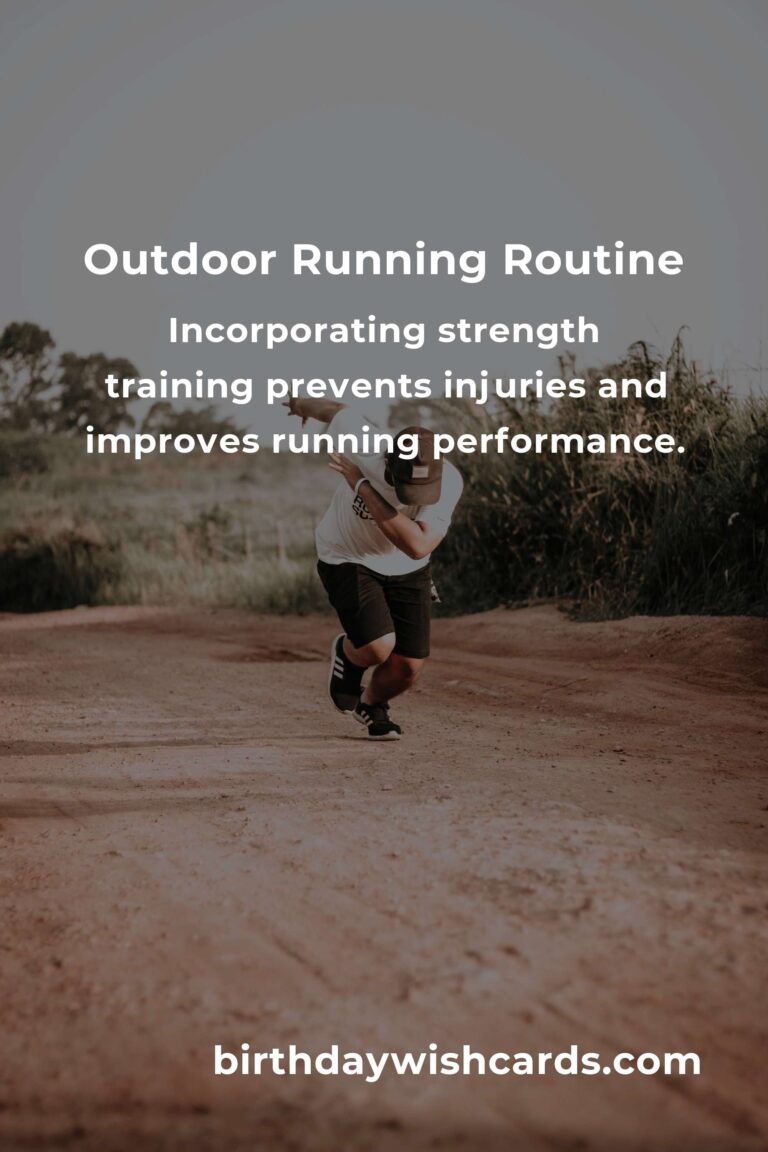 Outdoor Running Routine

Incorporating strength training prevents injuries and improves running performance.

birthdaywishcards.com